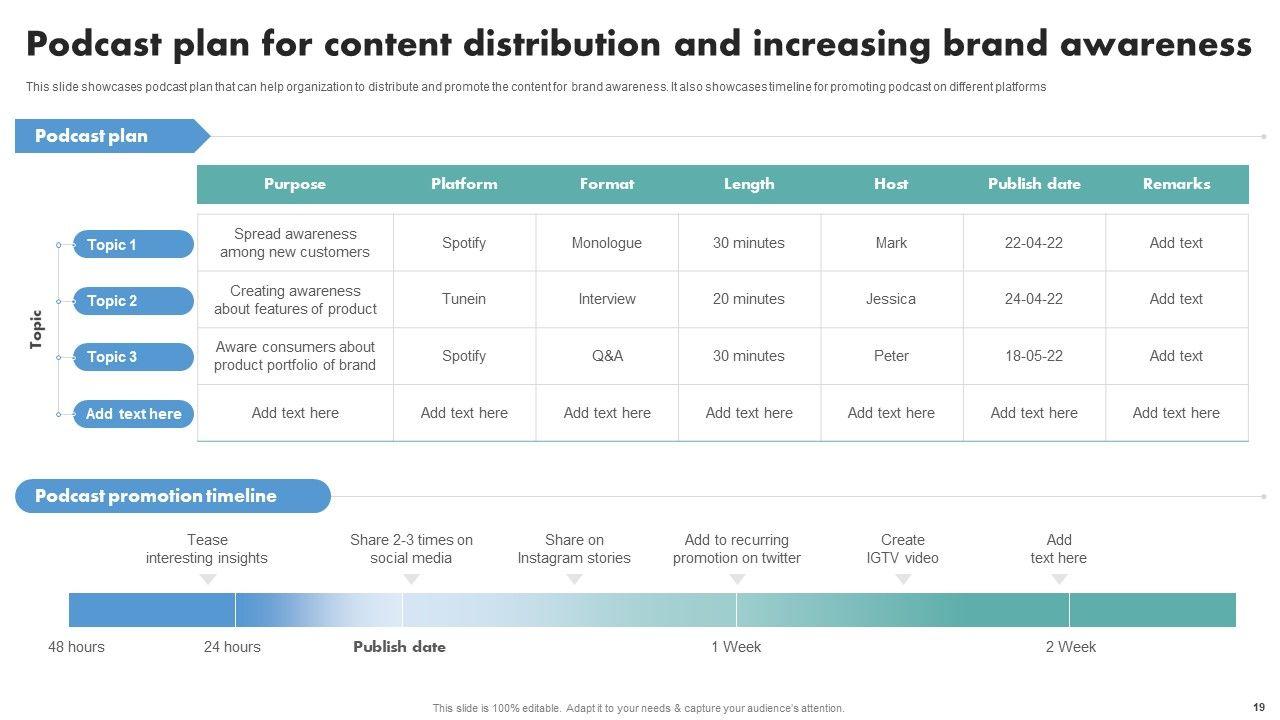 Podcast plan for content distribution and increasing brand awareness

This slide showcases podcast plan that can help organization to distribute and promote the content for brand awareness. It also showcases timeline for promoting podcast on different platforms

Podcast plan

Topic

| | Purpose | Platform | Format | Length | Host | Publish date | Remarks |
|---|---|---|---|---|---|---|---|
| Topic 1 | Spread awareness among new customers | Spotify | Monologue | 30 minutes | Mark | 22-04-22 | Add text |
| Topic 2 | Creating awareness about features of product | Tunein | Interview | 20 minutes | Jessica | 24-04-22 | Add text |
| Topic 3 | Aware consumers about product portfolio of brand | Spotify | Q&A | 30 minutes | Peter | 18-05-22 | Add text |
| Add text here | Add text here | Add text here | Add text here | Add text here | Add text here | Add text here | Add text here |

Podcast promotion timeline

Tease interesting insights

Share 2-3 times on social media

Share on Instagram stories

Add to recurring promotion on twitter

Create IGTV video

Add text here

48 hours

24 hours

Publish date

1 Week

2 Week

This slide is 100% editable. Adapt it to your needs & capture your audience's attention.

19